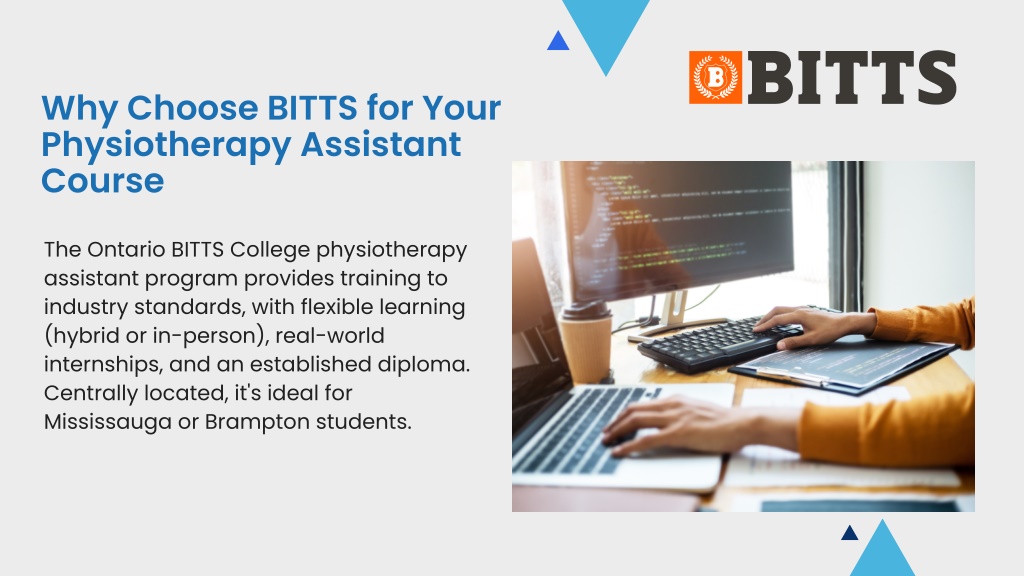 B BITTS

Why Choose BITTS for Your Physiotherapy Assistant Course

The Ontario BITTS College physiotherapy assistant program provides training to industry standards, with flexible learning (hybrid or in-person), real-world internships, and an established diploma. Centrally located, it's ideal for Mississauga or Brampton students.